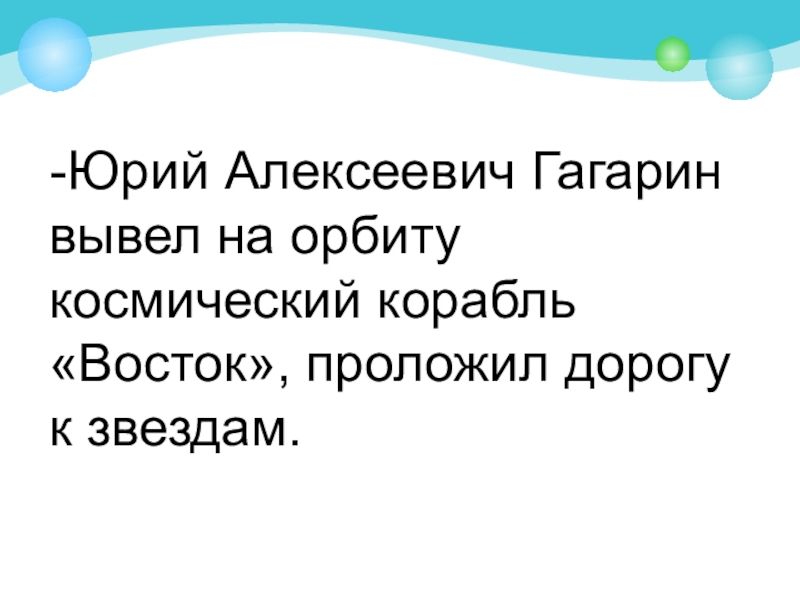 -Юрий Алексеевич Гагарин вывел на орбиту космический корабль «Восток», проложил дорогу к звездам.